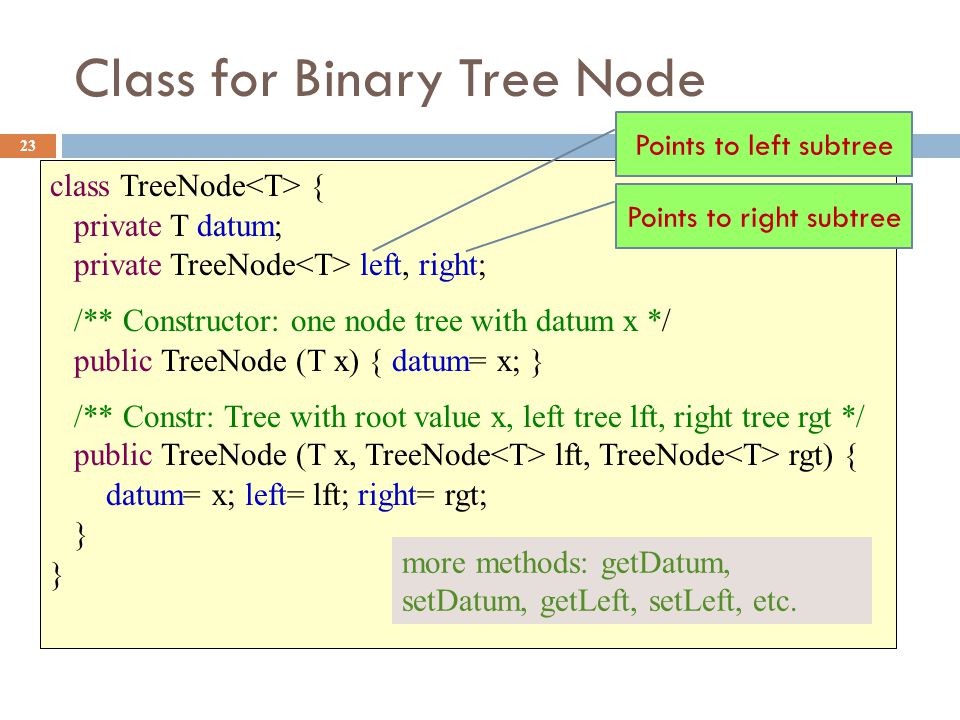 Class for Binary Tree Node

23

Points to left subtree

Points to right subtree

class TreeNode<T> {
private T datum;
private TreeNode<T> left, right;

/** Constructor: one node tree with datum x */
public TreeNode (T x) { datum= x; }

/** Constr: Tree with root value x, left tree lft, right tree rgt */
public TreeNode (T x, TreeNode<T> lft, TreeNode<T> rgt) {
datum= x; left= lft; right= rgt;
}
}

more methods: getDatum, setDatum, getLeft, setLeft, etc.